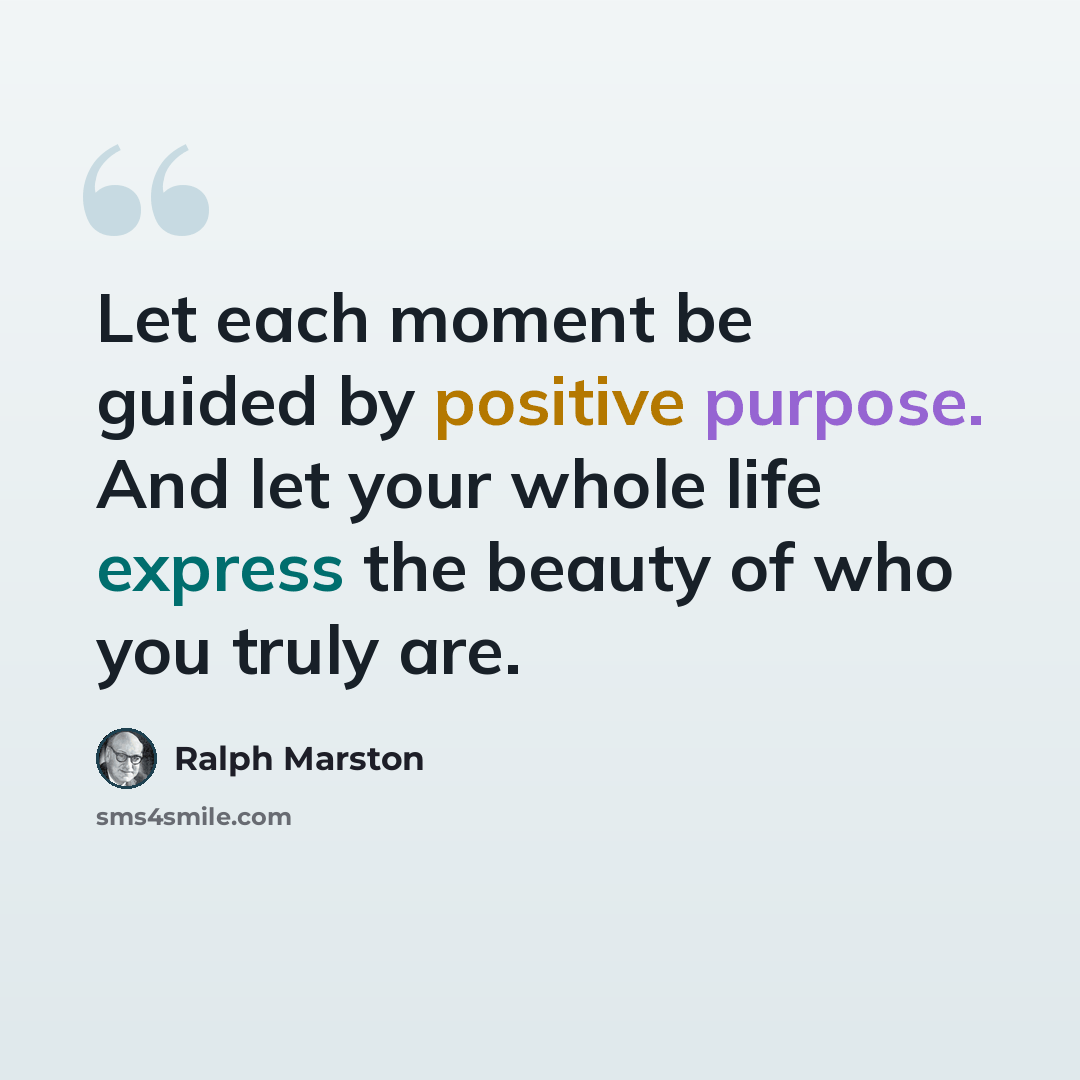 Let each moment be guided by positive purpose. And let your whole life express the beauty of who you truly are.

Ralph Marston

sms4smile.com